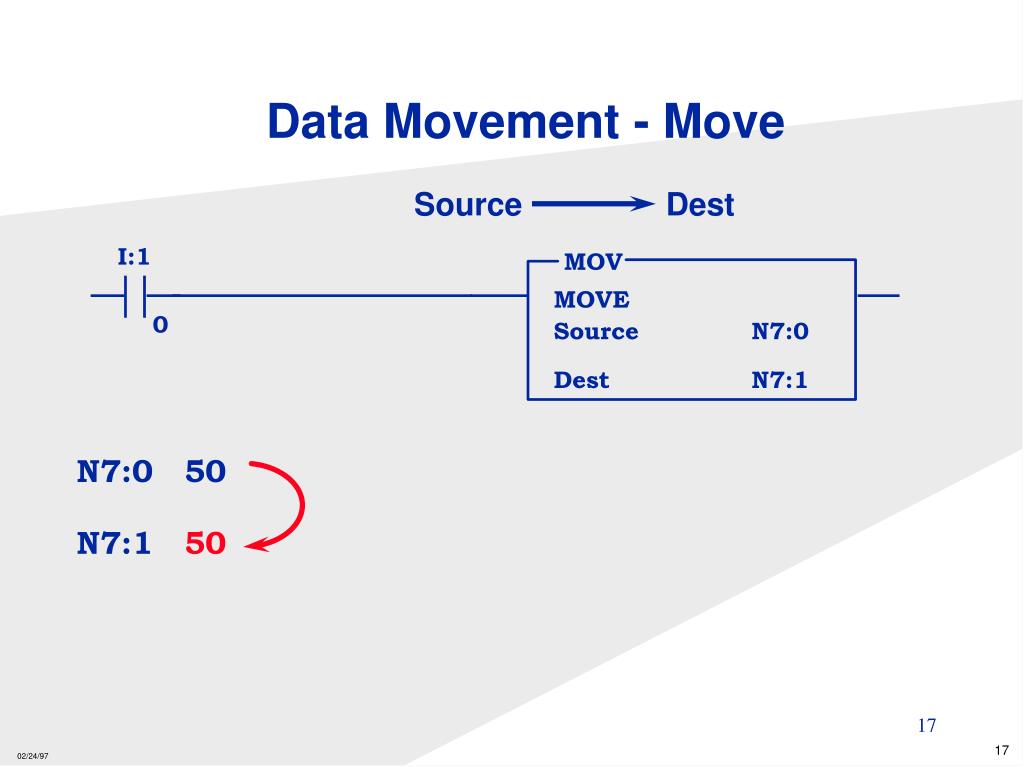 Data Movement - Move

Source Dest

I:1

0

MOV

MOVE

Source N7:0

Dest N7:1

N7:0 50

N7:1 50

17

02/24/97

17